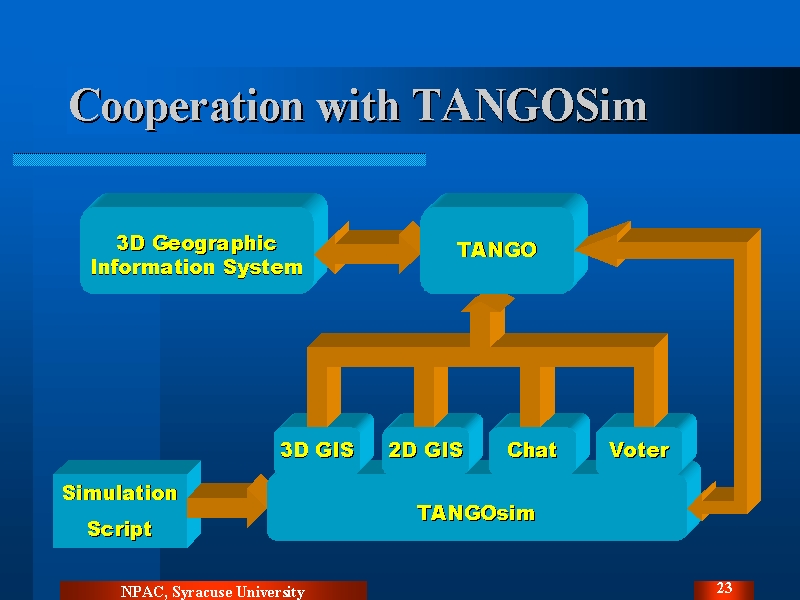 Cooperation with TANGOSim

3D Geographic Information System

TANGO

3D GIS

2D GIS

Chat

Voter

Simulation Script

TANGOsim

NPAC, Syracuse University

23